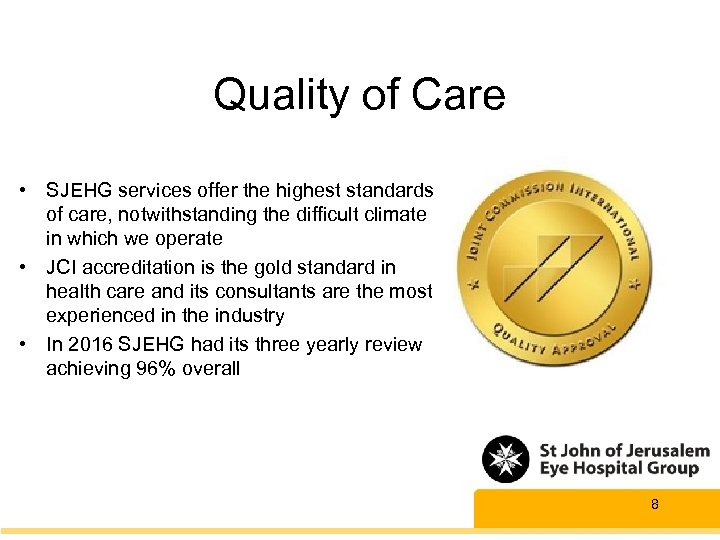 Quality of Care

• SJEHG services offer the highest standards of care, notwithstanding the difficult climate in which we operate
• JCI accreditation is the gold standard in health care and its consultants are the most experienced in the industry
• In 2016 SJEHG had its three yearly review achieving 96% overall

JOINT COMMISSION INTERNATIONAL
QUALITY APPROVAL

St John of Jerusalem
Eye Hospital Group

8